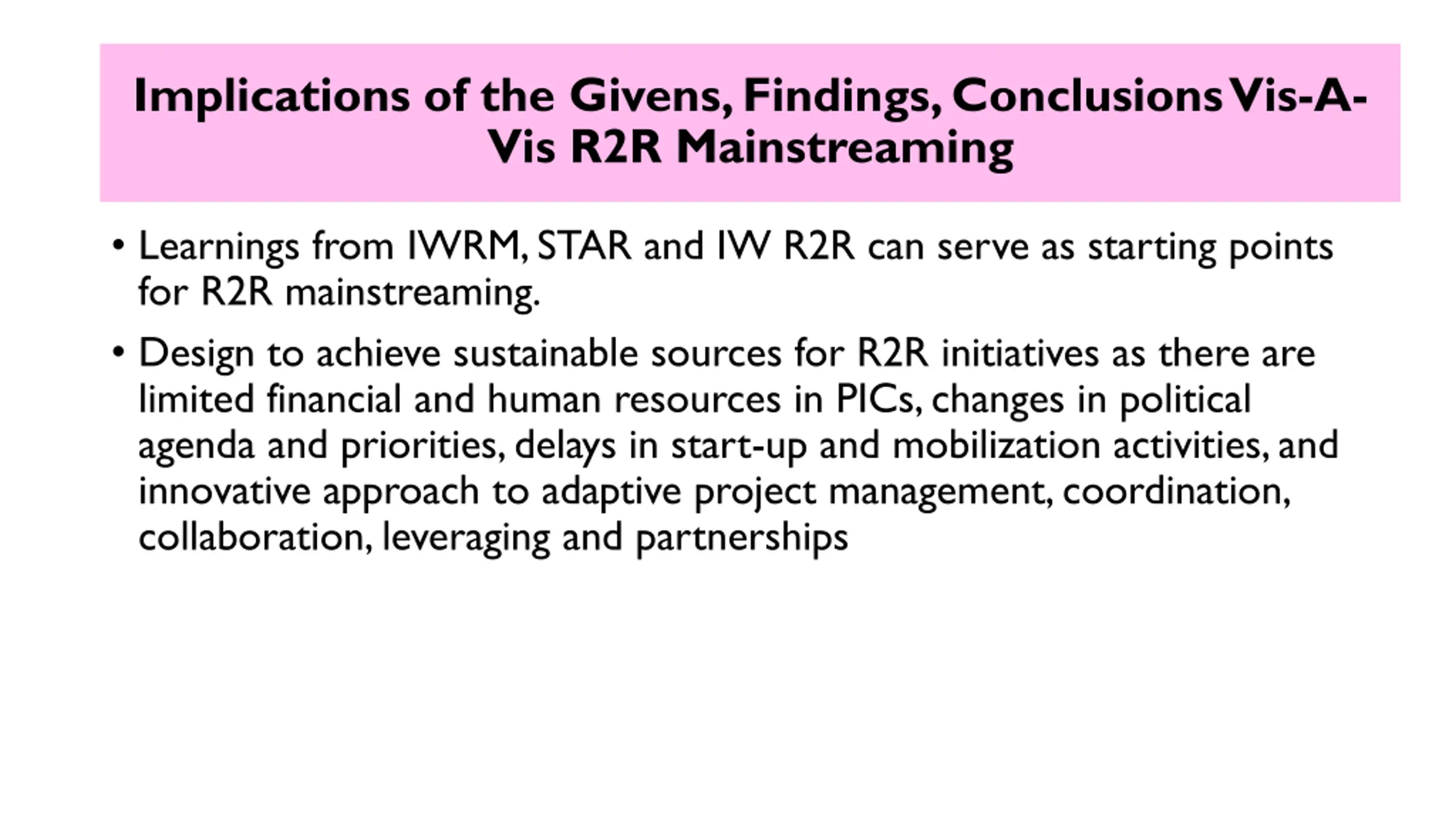 Implications of the Givens, Findings, Conclusions Vis-A-Vis R2R Mainstreaming

• Learnings from IWRM, STAR and IW R2R can serve as starting points for R2R mainstreaming.

• Design to achieve sustainable sources for R2R initiatives as there are limited financial and human resources in PICs, changes in political agenda and priorities, delays in start-up and mobilization activities, and innovative approach to adaptive project management, coordination, collaboration, leveraging and partnerships